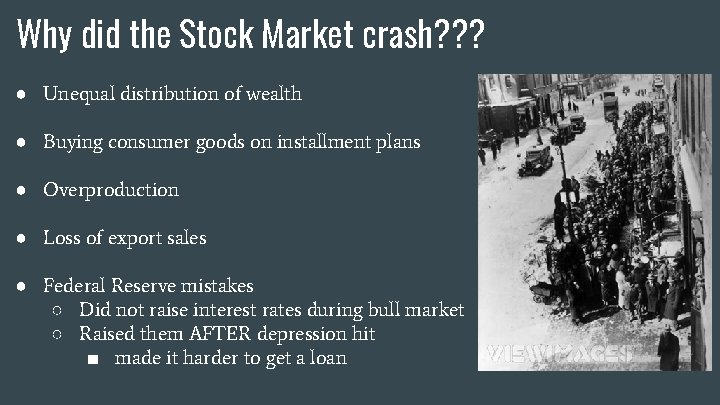 Why did the Stock Market crash???

● Unequal distribution of wealth

● Buying consumer goods on installment plans

● Overproduction

● Loss of export sales

● Federal Reserve mistakes
  ○ Did not raise interest rates during bull market
  ○ Raised them AFTER depression hit
    ■ made it harder to get a loan

VIEWIMAGES